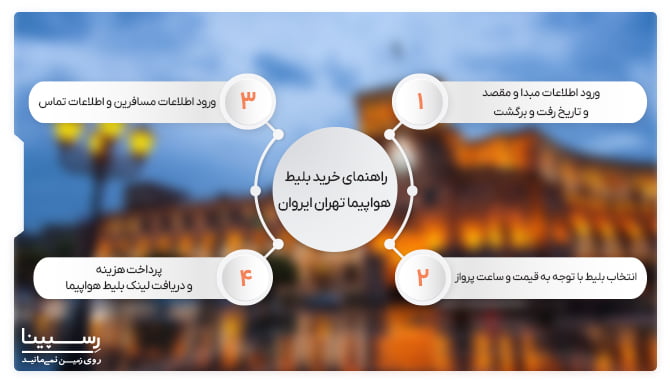 راهنمای خرید بلیط هواپیما تهران ایروان

۱
ورود اطلاعات مبدا و مقصد و تاریخ رفت و برگشت

۲
انتخاب بلیط با توجه به قیمت و ساعت پرواز

۳
ورود اطلاعات مسافرین و اطلاعات تماس

۴
پرداخت هزینه و دریافت لینک بلیط هواپیما

رسپینا
روی زمین نمی‌مانید